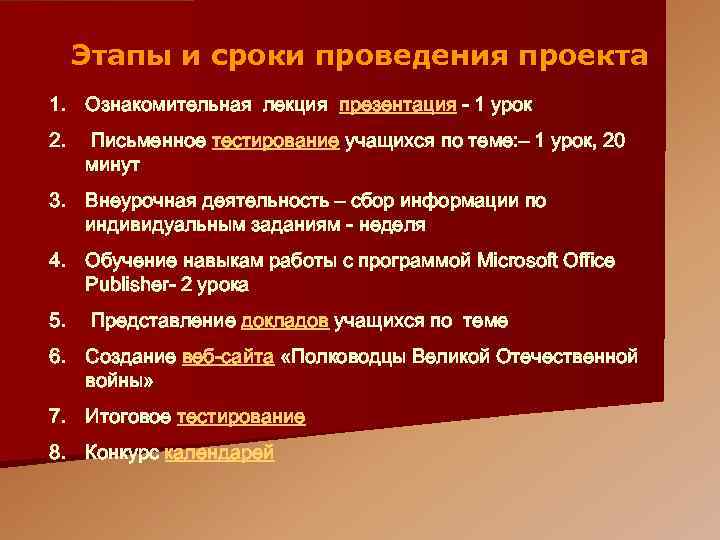 Этапы и сроки проведения проекта

1. Ознакомительная лекция презентация - 1 урок

2. Письменное тестирование учащихся по теме:– 1 урок, 20 минут

3. Внеурочная деятельность – сбор информации по индивидуальным заданиям - неделя

4. Обучение навыкам работы с программой Microsoft Office Publisher- 2 урока

5. Представление докладов учащихся по теме

6. Создание веб-сайта «Полководцы Великой Отечественной войны»

7. Итоговое тестирование

8. Конкурс календарей